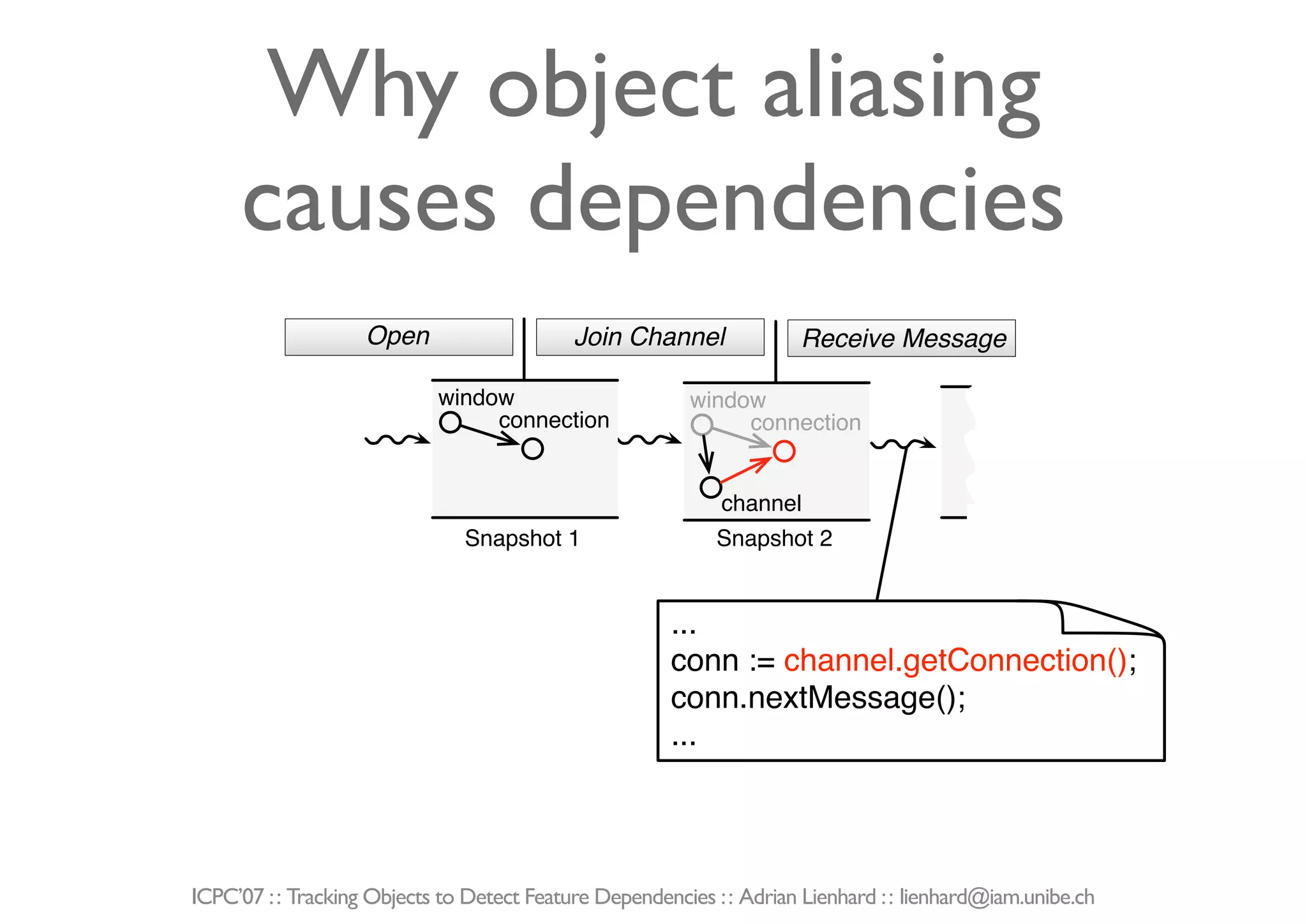 Why object aliasing causes dependencies

Open

Join Channel

Receive Message

window

connection

Snapshot 1

window

connection

channel

Snapshot 2

...
conn := channel.getConnection();
conn.nextMessage();
...

ICPC'07 :: Tracking Objects to Detect Feature Dependencies :: Adrian Lienhard :: lienhard@iam.unibe.ch